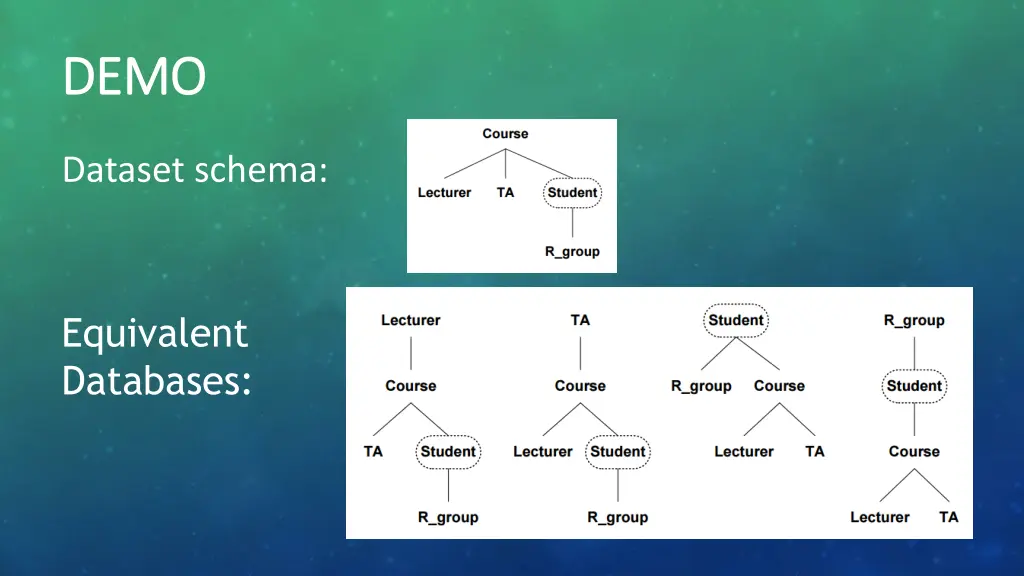 DEMO

Dataset schema:

Course
Lecturer TA Student
R_group

Equivalent Databases:

Lecturer
Course
TA Student
R_group

TA
Course
Lecturer Student
R_group

Student
R_group Course
Lecturer TA

R_group
Student
Course
Lecturer TA